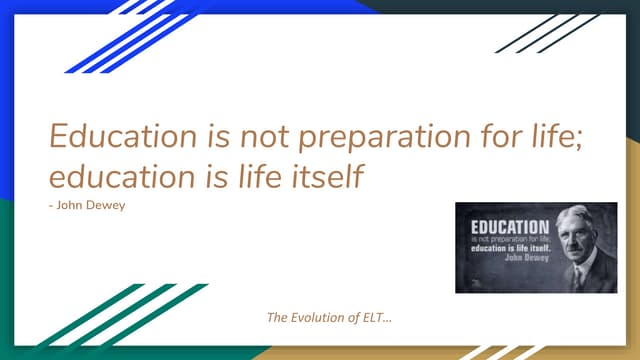 Education is not preparation for life; education is life itself
- John Dewey

EDUCATION
is not preparation for life;
education is life itself.
John Dewey

The Evolution of ELT...